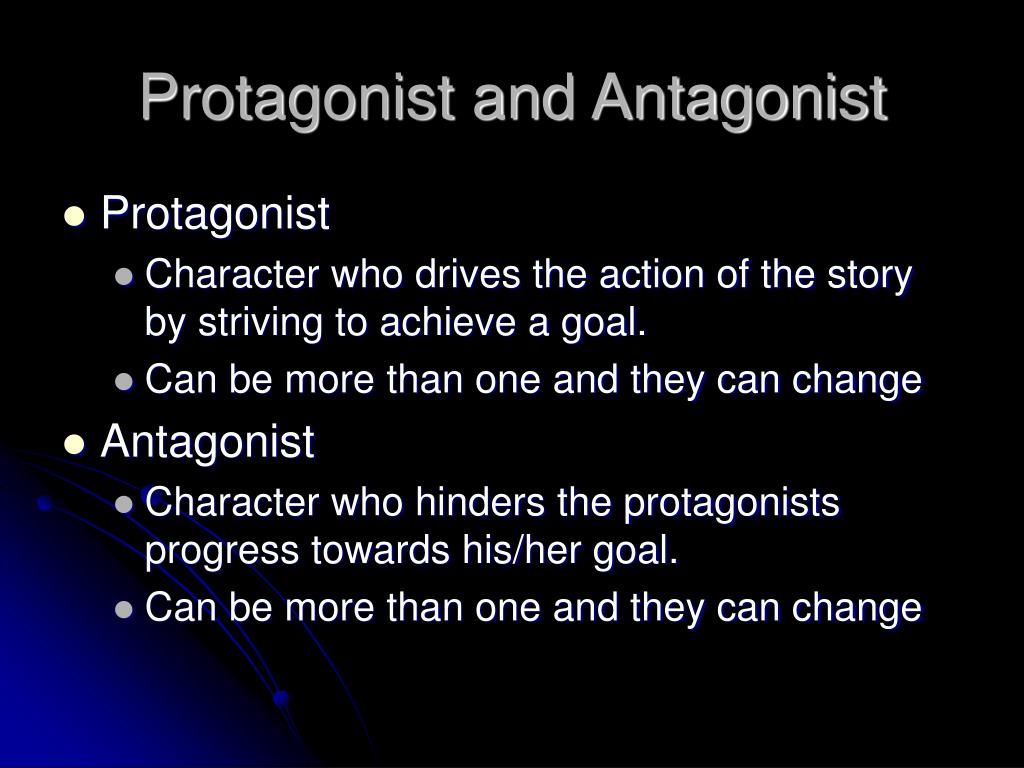 Protagonist and Antagonist

- Protagonist
  - Character who drives the action of the story by striving to achieve a goal.
  - Can be more than one and they can change
- Antagonist
  - Character who hinders the protagonists progress towards his/her goal.
  - Can be more than one and they can change